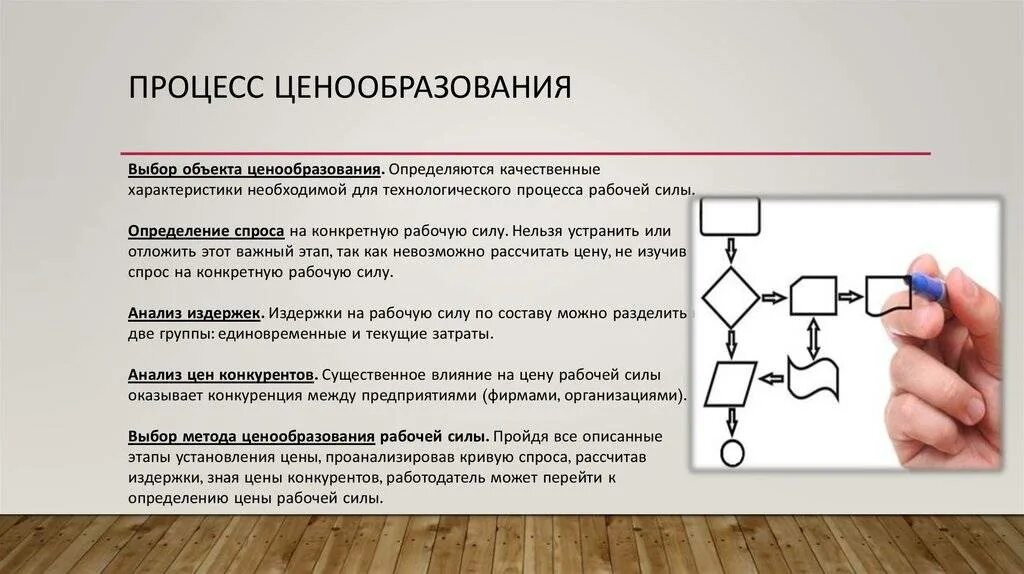 ПРОЦЕСС ЦЕНООБРАЗОВАНИЯ

Выбор объекта ценообразования. Определяются качественные характеристики необходимой для технологического процесса рабочей силы.

Определение спроса на конкретную рабочую силу. Нельзя устранить или отложить этот важный этап, так как невозможно рассчитать цену, не изучив спрос на конкретную рабочую силу.

Анализ издержек. Издержки на рабочую силу по составу можно разделить две группы: единовременные и текущие затраты.

Анализ цен конкурентов. Существенное влияние на цену рабочей силы оказывает конкуренция между предприятиями (фирмами, организациями).

Выбор метода ценообразования рабочей силы. Пройдя все описанные этапы установления цены, проанализировав кривую спроса, рассчитав издержки, зная цены конкурентов, работодатель может перейти к определению цены рабочей силы.